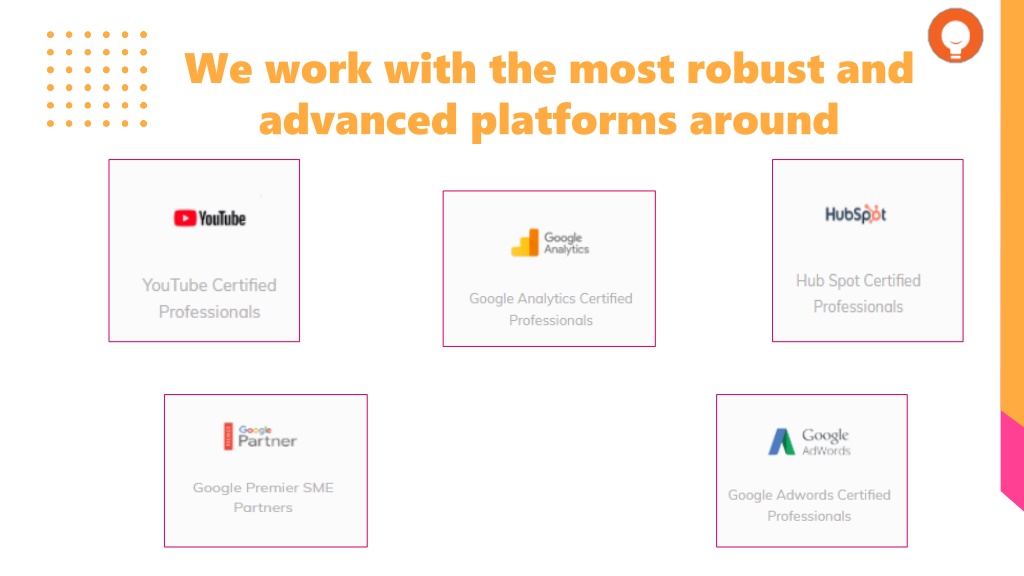 We work with the most robust and advanced platforms around

YouTube

YouTube Certified Professionals

Google Analytics

Google Analytics Certified Professionals

HubSpot

Hub Spot Certified Professionals

Google Partner

Google Premier SME Partners

Google AdWords

Google Adwords Certified Professionals